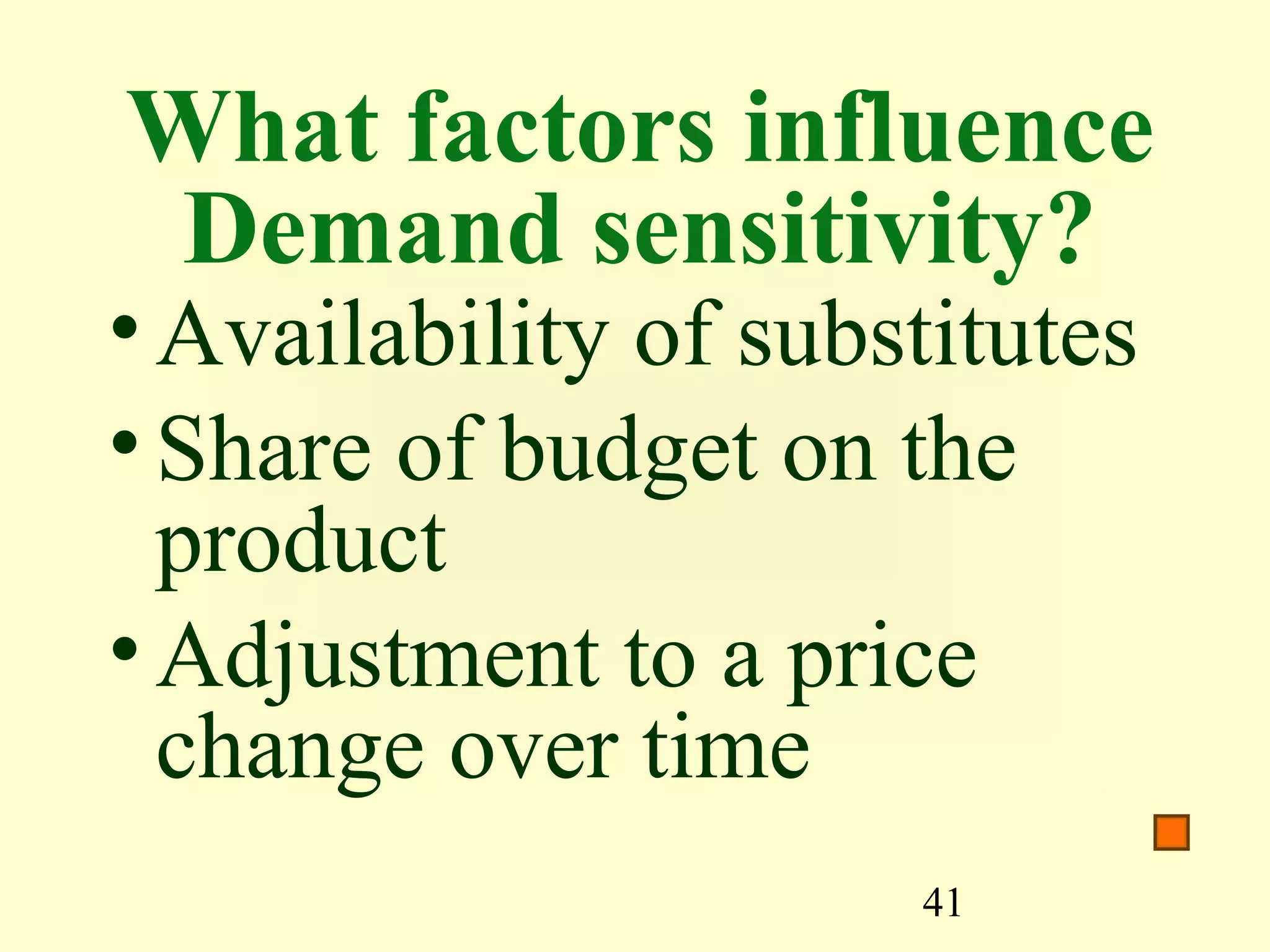 What factors influence Demand sensitivity?

• Availability of substitutes
• Share of budget on the product
• Adjustment to a price change over time

41